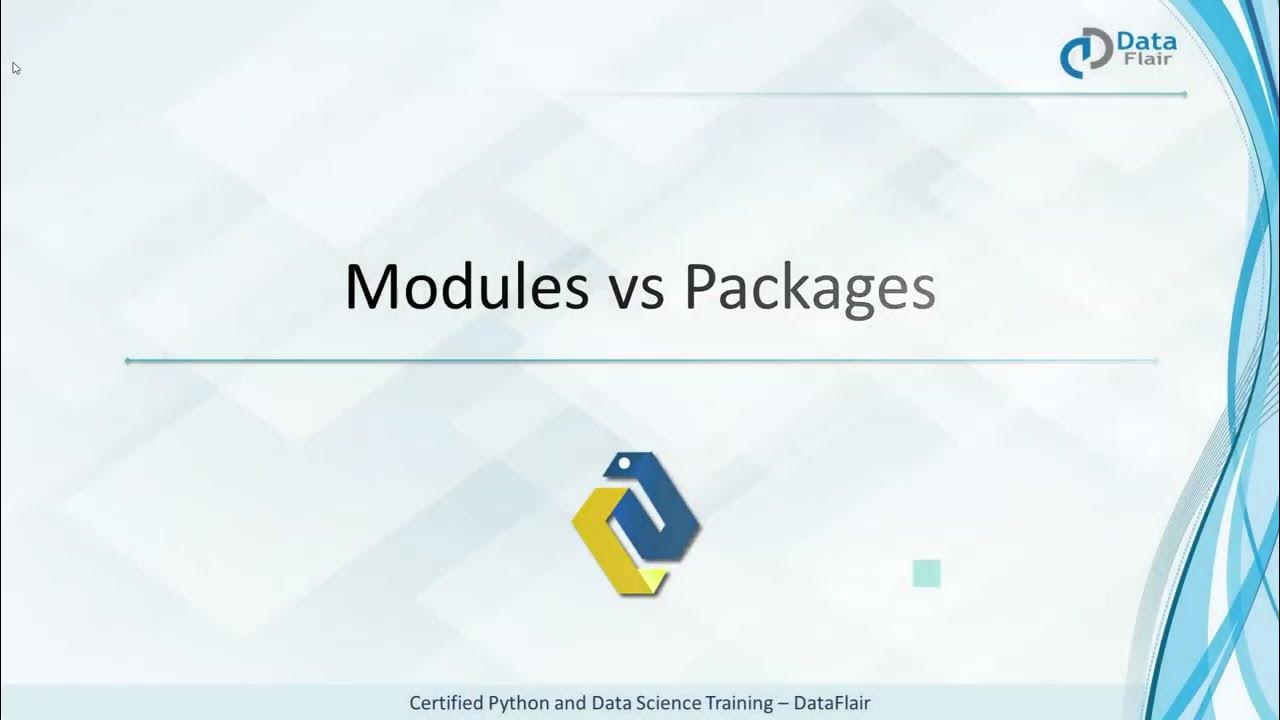 Data Flair

Modules vs Packages

Certified Python and Data Science Training – DataFlair